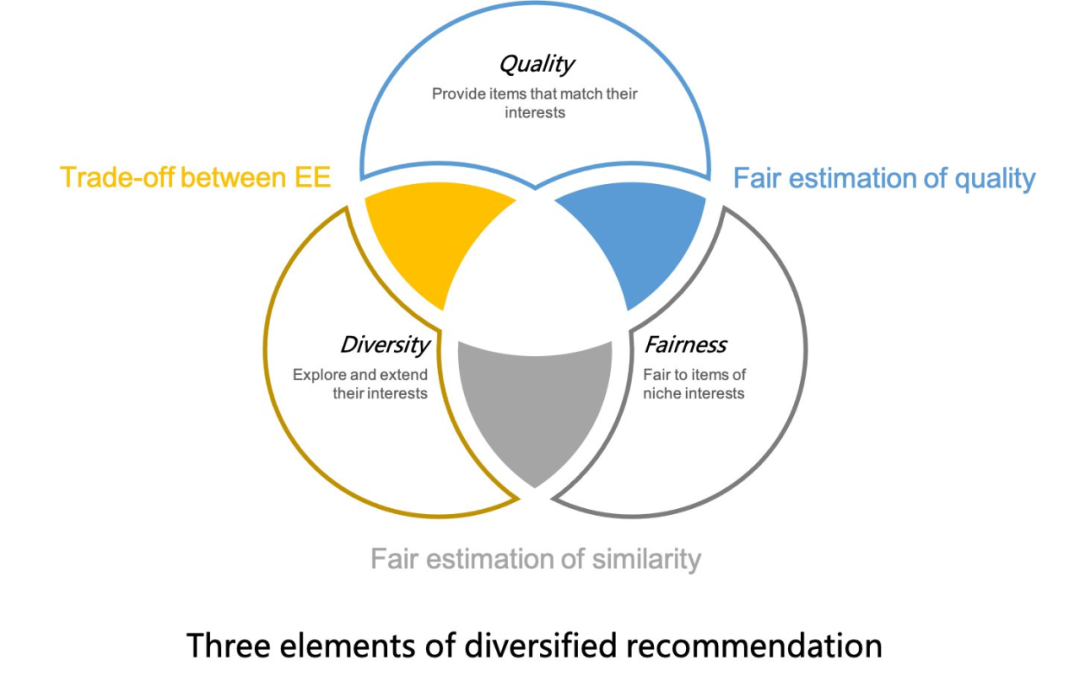 Quality
Provide items that match their interests

Trade-off between EE

Fair estimation of quality

Diversity
Explore and extend their interests

Fairness
Fair to items of niche interests

Fair estimation of similarity

Three elements of diversified recommendation